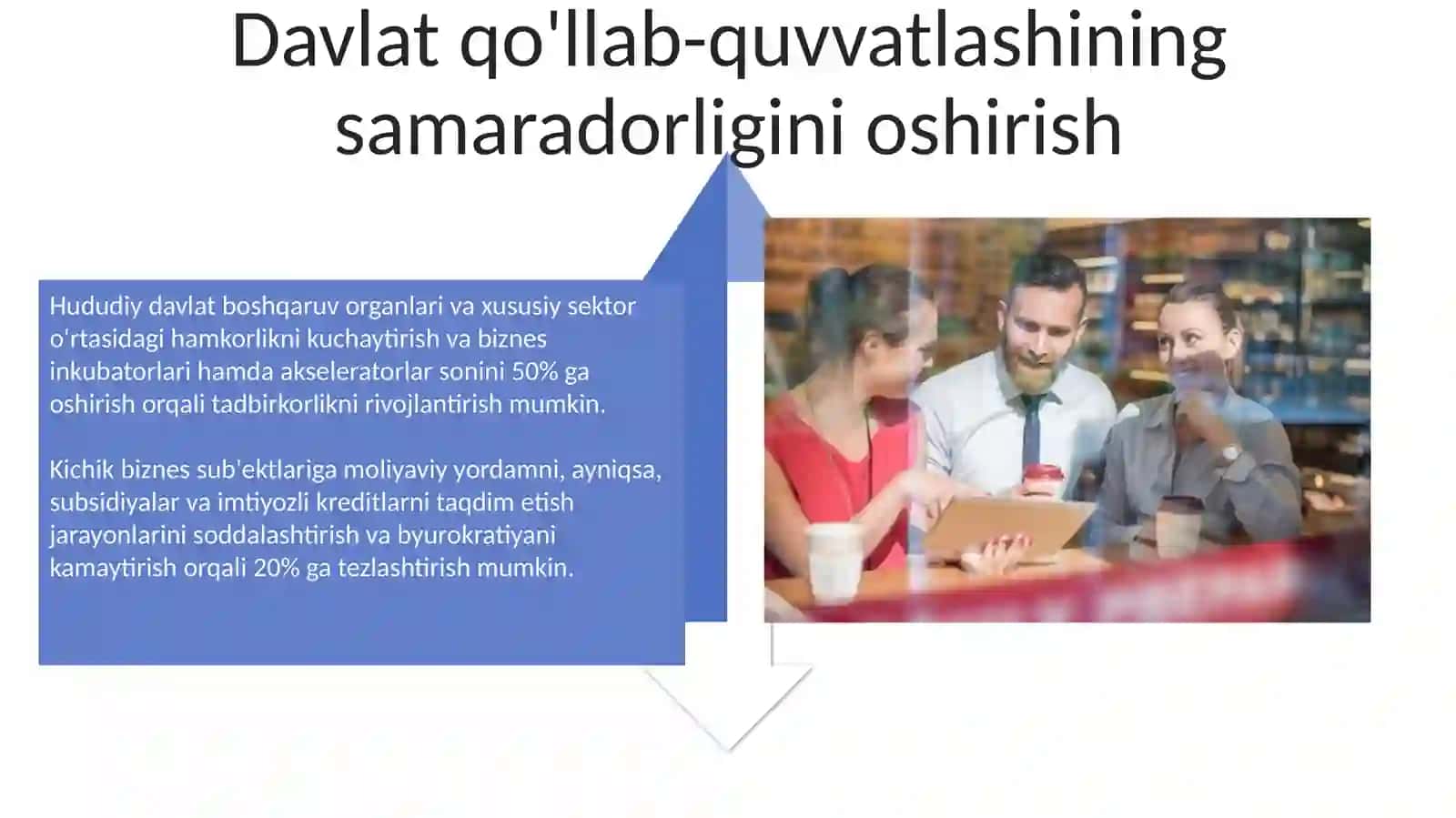 Davlat qo'llab-quvvatlashining samaradorligini oshirish

Hududiy davlat boshqaruv organlari va xususiy sektor o'rtasidagi hamkorlikni kuchaytirish va biznes inkubatorlari hamda akseleratorlar sonini 50% ga oshirish orqali tadbirkorlikni rivojlantirish mumkin.

Kichik biznes sub'ektlariga moliyaviy yordamni, ayniqsa, subsidiyalar va imtiyozli kreditlarni taqdim etish jarayonlarini soddalashtirish va byurokratiyani kamaytirish orqali 20% ga tezlashtirish mumkin.